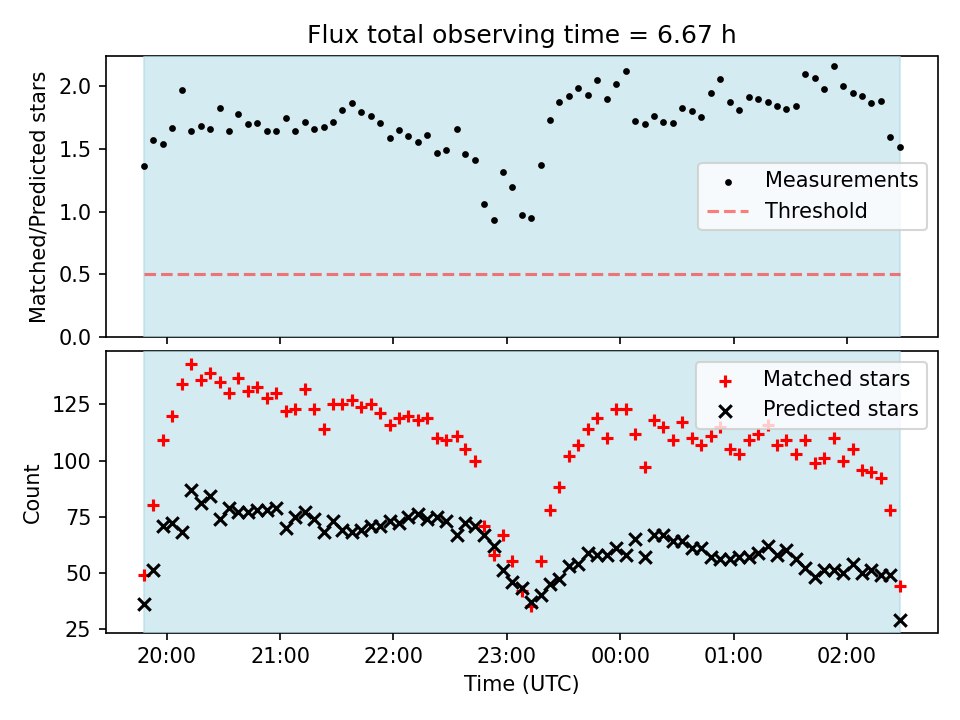 Flux total observing time = 6.67 h

Matched/Predicted stars

2.0
1.5
1.0
0.5
0.0

Measurements
Threshold

Count

125
100
75
50
25

Matched stars
Predicted stars

20:00
21:00
22:00
23:00
00:00
01:00
02:00

Time (UTC)